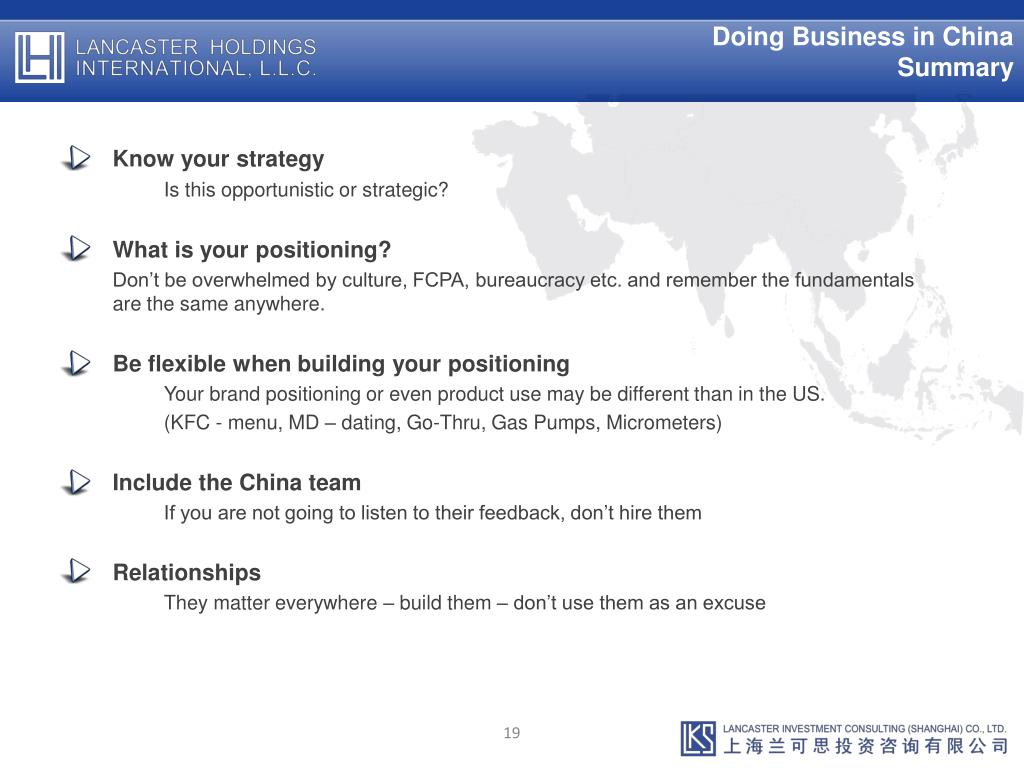 LANCASTER HOLDINGS INTERNATIONAL, L.L.C.

Doing Business in China
Summary

Know your strategy

Is this opportunistic or strategic?

What is your positioning?

Don’t be overwhelmed by culture, FCPA, bureaucracy etc. and remember the fundamentals are the same anywhere.

Be flexible when building your positioning

Your brand positioning or even product use may be different than in the US.

(KFC - menu, MD – dating, Go-Thru, Gas Pumps, Micrometers)

Include the China team

If you are not going to listen to their feedback, don’t hire them

Relationships

They matter everywhere – build them – don’t use them as an excuse

19

LANCASTER INVESTMENT CONSULTING (SHANGHAI) CO., LTD.
上海兰可思投资咨询有限公司